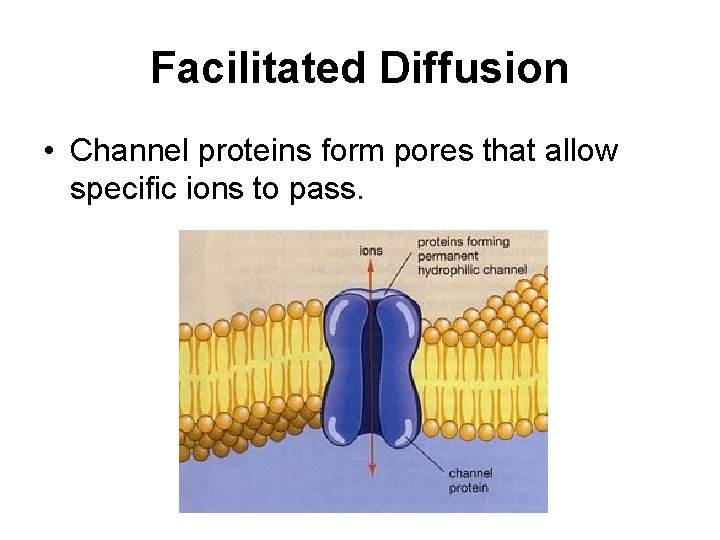 Facilitated Diffusion

• Channel proteins form pores that allow specific ions to pass.

ions

proteins forming permanent hydrophilic channel

channel protein